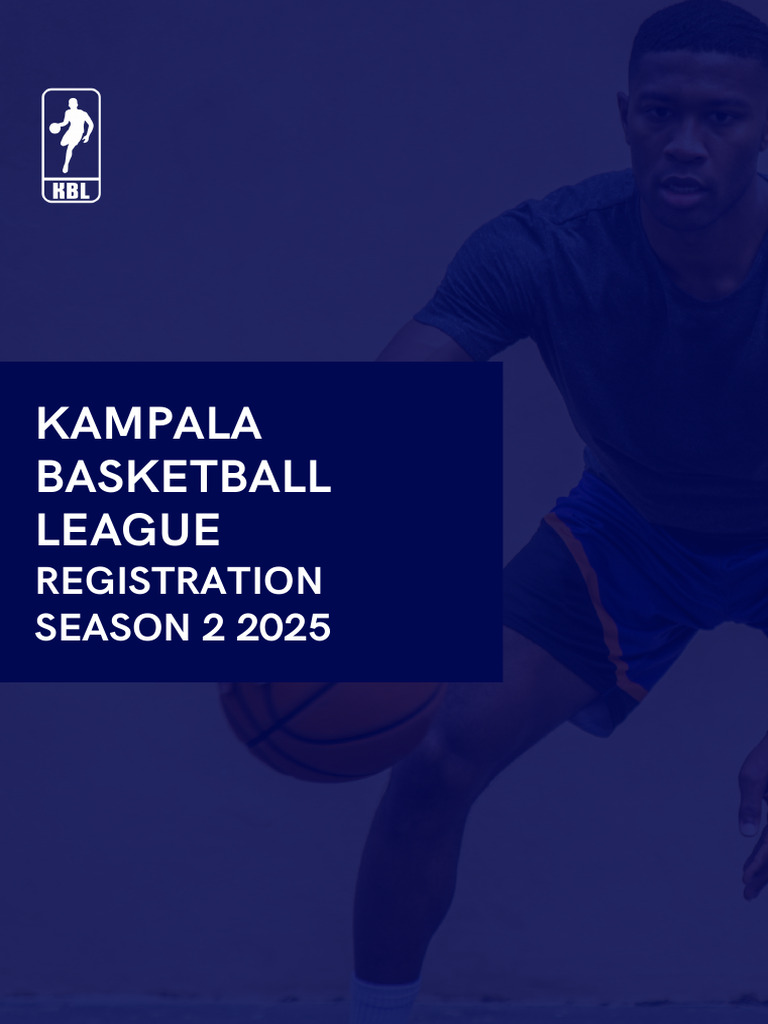 KBL

KAMPALA BASKETBALL LEAGUE
REGISTRATION SEASON 2 2025